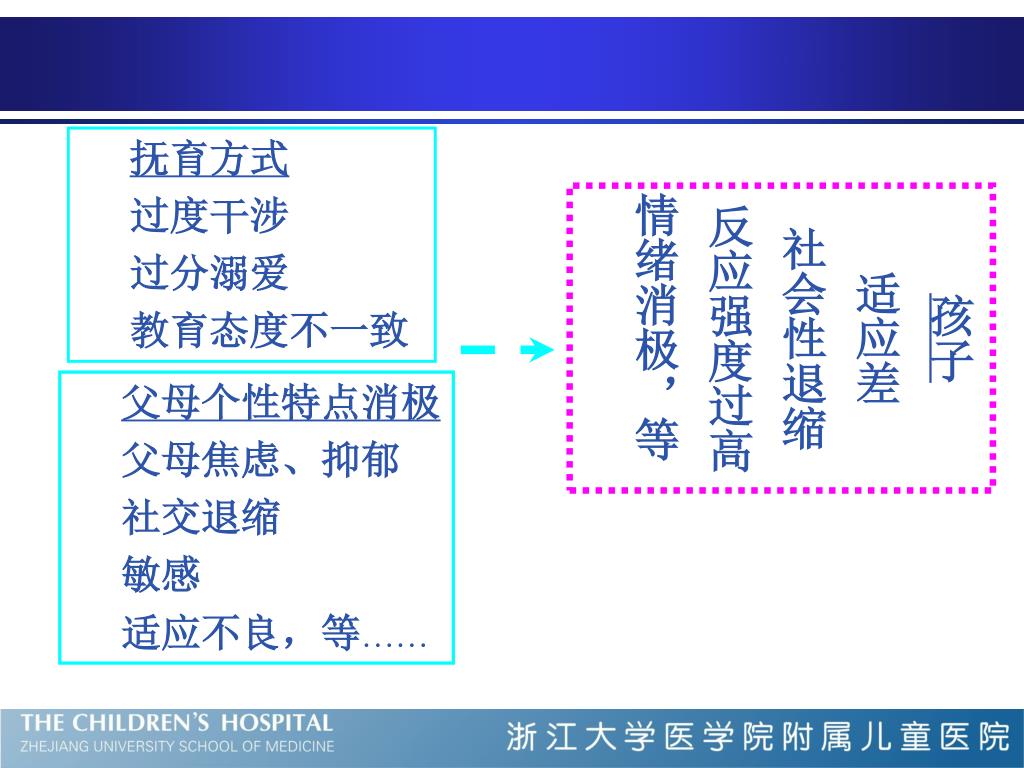 抚育方式
过度干涉
过分溺爱
教育态度不一致

父母个性特点消极
父母焦虑、抑郁
社交退缩
敏感
适应不良，等……

孩子

适应差

社会性退缩

反应强度过高

情绪消极，等

THE CHILDREN'S HOSPITAL
ZHEJIANG UNIVERSITY SCHOOL OF MEDICINE

浙江大学医学院附属儿童医院